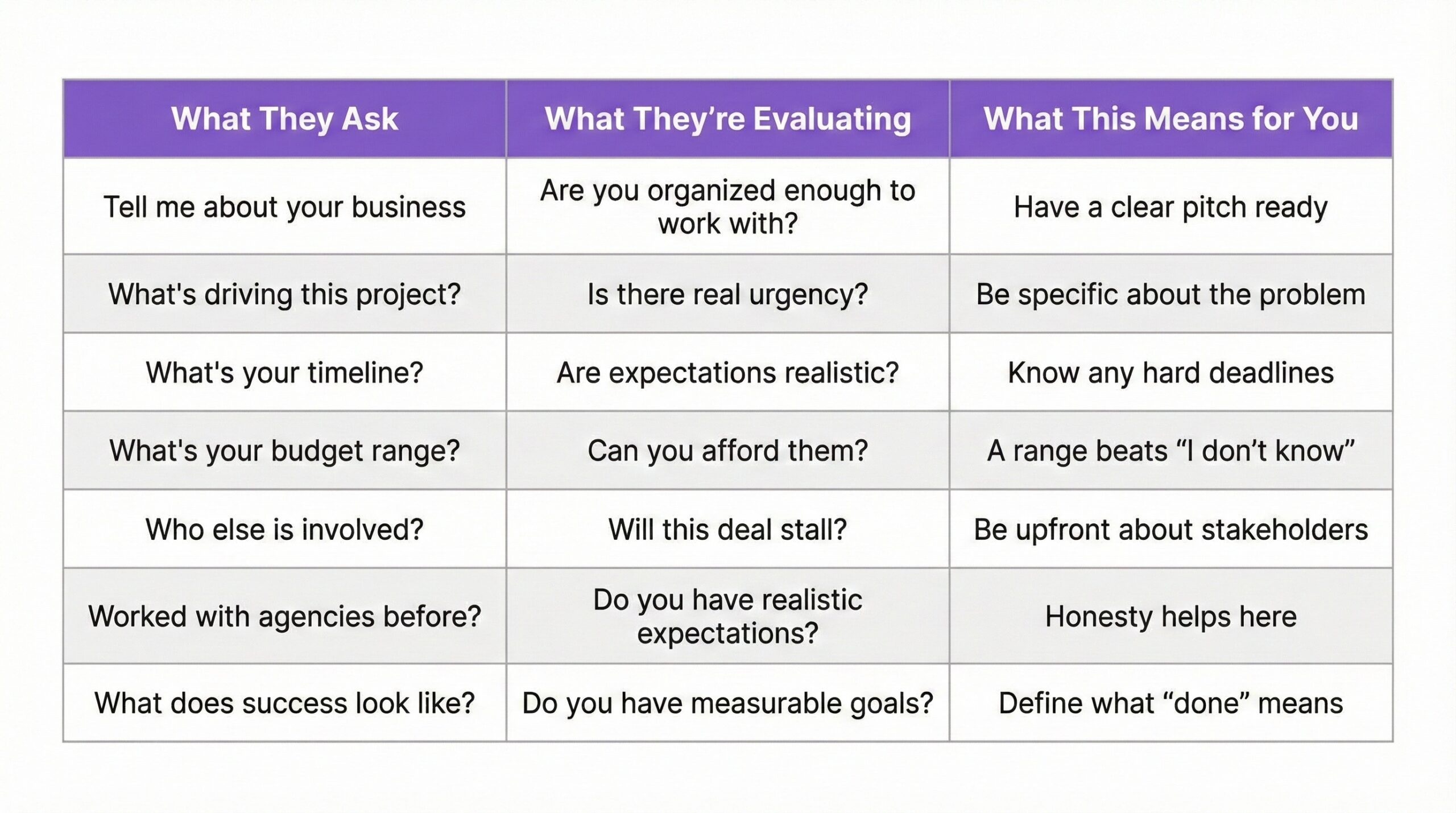 | What They Ask | What They’re Evaluating | What This Means for You |
|---|---|---|
| Tell me about your business | Are you organized enough to work with? | Have a clear pitch ready |
| What's driving this project? | Is there real urgency? | Be specific about the problem |
| What's your timeline? | Are expectations realistic? | Know any hard deadlines |
| What's your budget range? | Can you afford them? | A range beats “I don’t know” |
| Who else is involved? | Will this deal stall? | Be upfront about stakeholders |
| Worked with agencies before? | Do you have realistic expectations? | Honesty helps here |
| What does success look like? | Do you have measurable goals? | Define what “done” means |